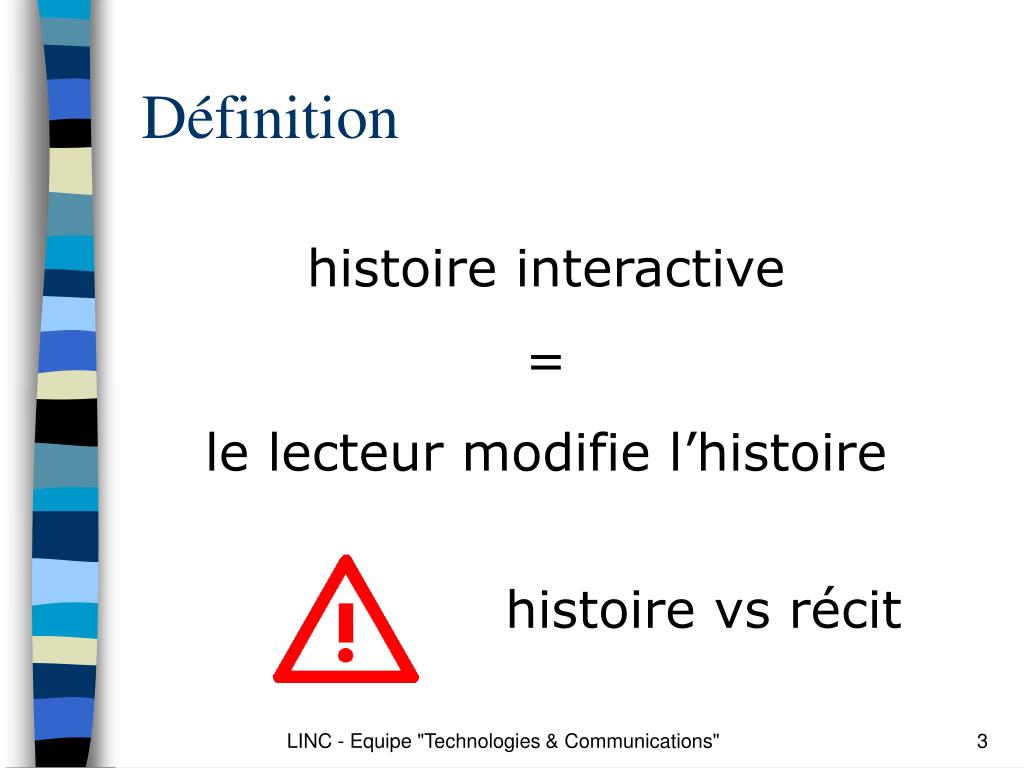 Définition

histoire interactive

=

le lecteur modifie l’histoire

!

histoire vs récit

LINC - Equipe "Technologies & Communications"

3